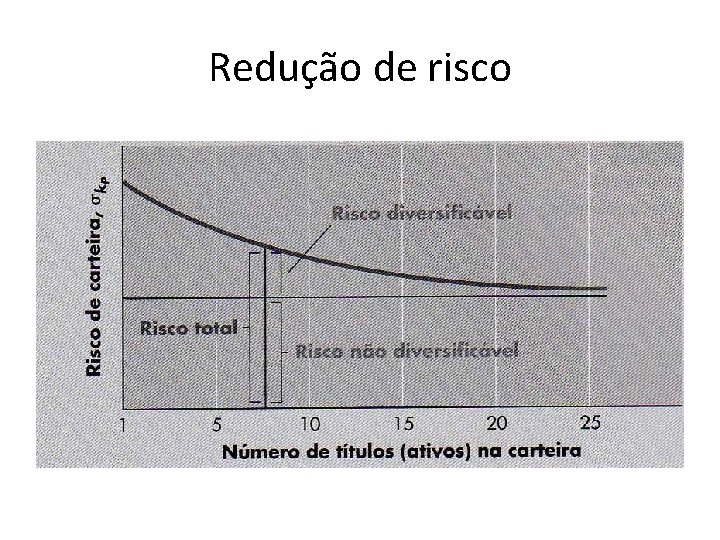 Redução de risco

Risco de carteira, $\sigma_{k_p}$

Risco diversificável

Risco total

Risco não diversificável

1
5
10
15
20
25

Número de títulos (ativos) na carteira